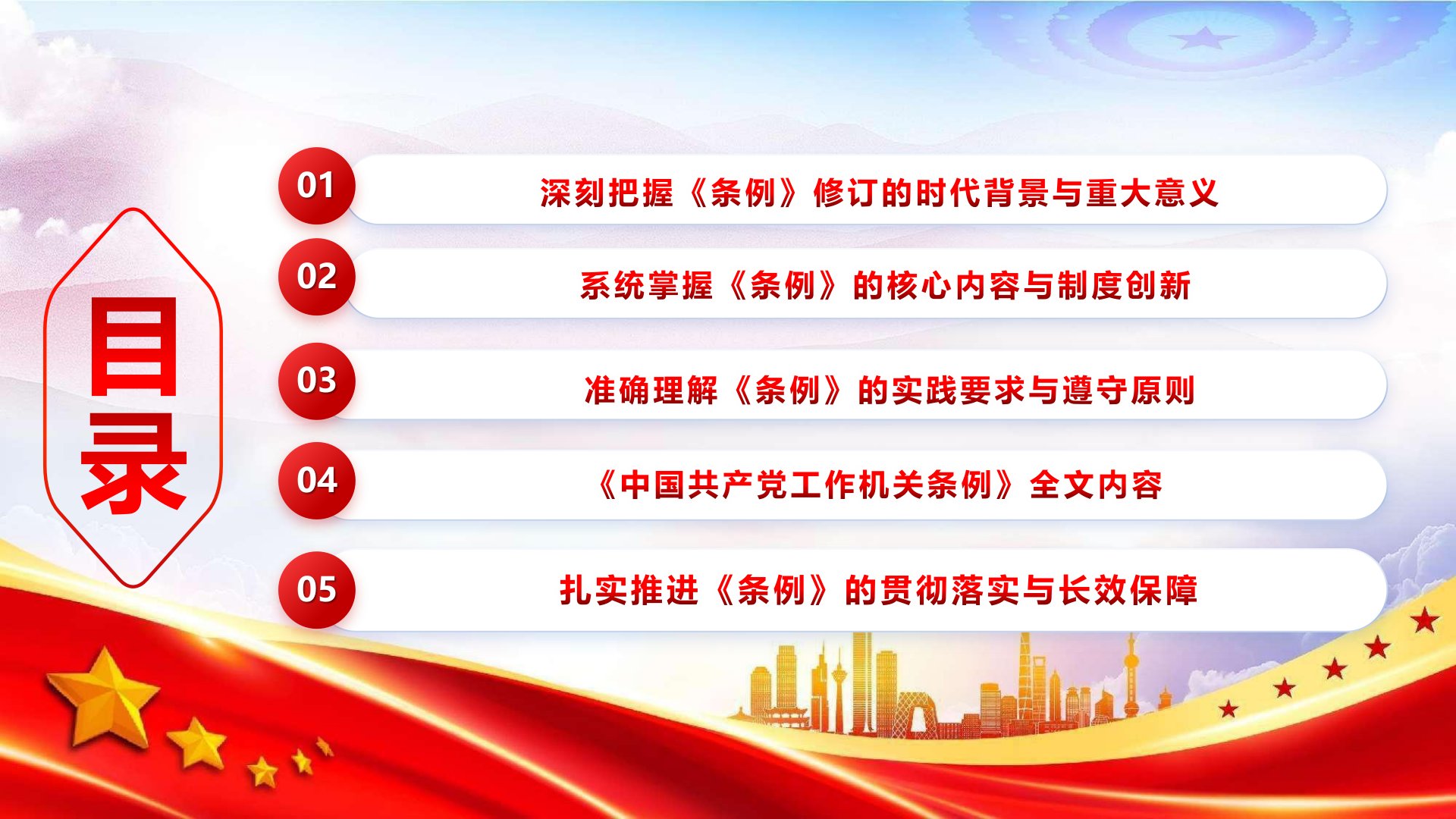 目录

01 深刻把握《条例》修订的时代背景与重大意义

02 系统掌握《条例》的核心内容与制度创新

03 准确理解《条例》的实践要求与遵守原则

04 《中国共产党工作机关条例》全文内容

05 扎实推进《条例》的贯彻落实与长效保障